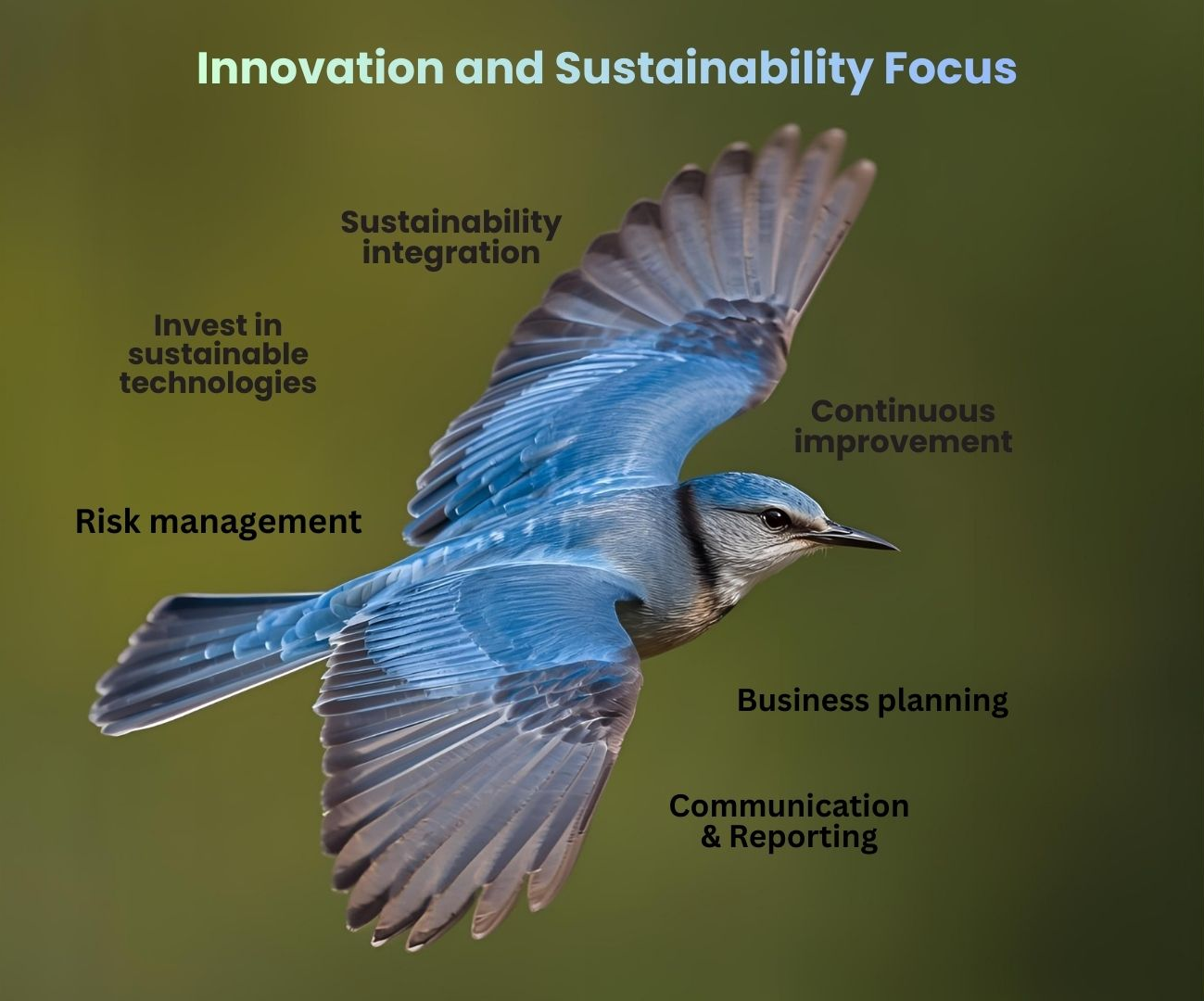 Innovation and Sustainability Focus

Sustainability integration

Invest in sustainable technologies

Continuous improvement

Risk management

Business planning

Communication & Reporting